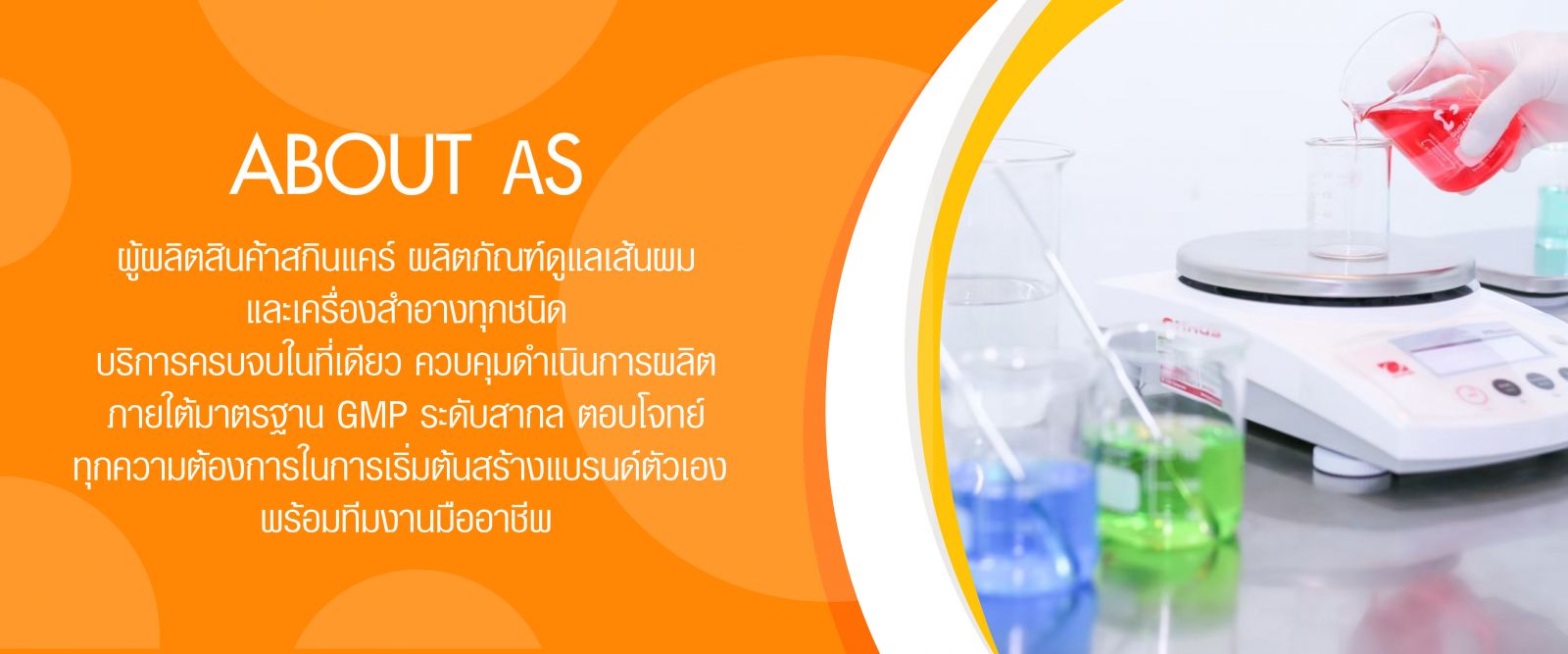 ABOUT AS

ผู้ผลิตสินค้าสกินแคร์ ผลิตภัณฑ์ดูแลเส้นผม และเครื่องสำอางทุกชนิด บริการครบจบในที่เดียว ควบคุมดำเนินการผลิต ภายใต้มาตรฐาน GMP ระดับสากล ตอบโจทย์ ทุกความต้องการในการเริ่มต้นสร้างแบรนด์ตัวเอง พร้อมทีมงานมืออาชีพ